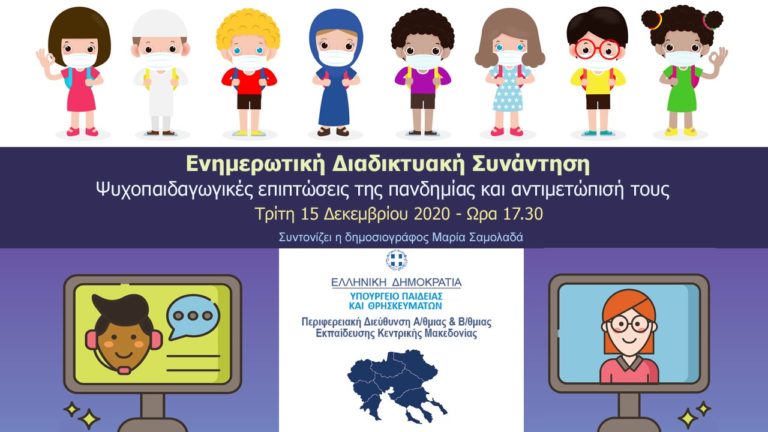 Ενημερωτική Διαδικτυακή Συνάντηση

Ψυχοπαιδαγωγικές επιπτώσεις της πανδημίας και αντιμετώπισή τους

Τρίτη 15 Δεκεμβρίου 2020 - Ωρα 17.30

Συντονίζει η δημοσιογράφος Μαρία Σαμολαδά

ΕΛΛΗΝΙΚΗ ΔΗΜΟΚΡΑΤΙΑ

ΥΠΟΥΡΓΕΙΟ ΠΑΙΔΕΙΑΣ ΚΑΙ ΘΡΗΣΚΕΥΜΑΤΩΝ

Περιφερειακή Διεύθυνση Α/θμιας & Β/θμιας Εκπαίδευσης Κεντρικής Μακεδονίας